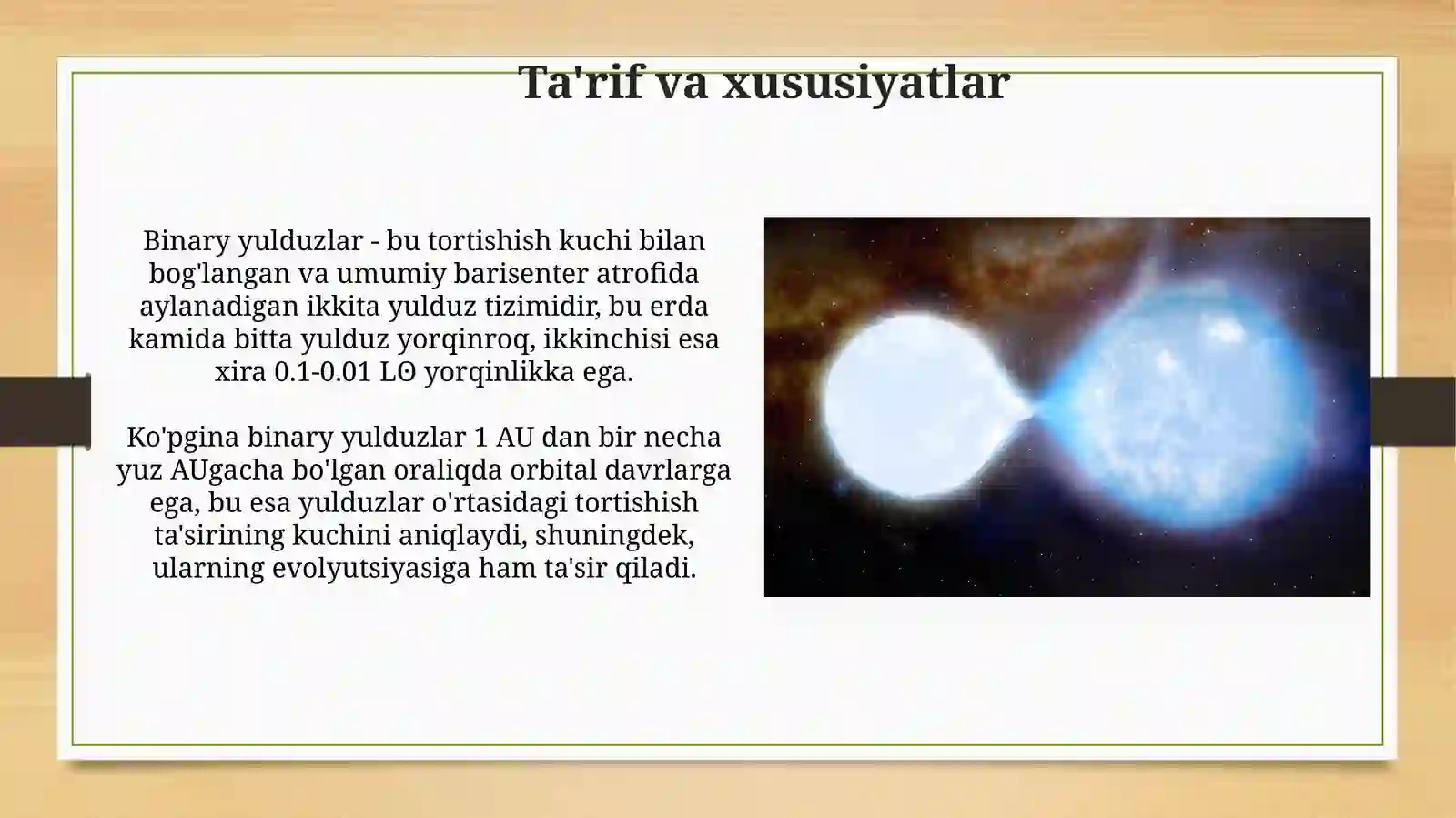 Ta'rif va xususiyatlar

Binary yulduzlar - bu tortishish kuchi bilan bog'langan va umumiy barisenter atrofida aylanadigan ikkita yulduz tizimidir, bu erda kamida bitta yulduz yorqinroq, ikkinchisi esa xira 0.1-0.01 LΘ yorqinlikka ega.

Ko'pgina binary yulduzlar 1 AU dan bir necha yuz AUgacha bo'lgan oraliqda orbital davrlarga ega, bu esa yulduzlar o'rtasidagi tortishish ta'sirining kuchini aniqlaydi, shuningdek, ularning evolyutsiyasiga ham ta'sir qiladi.